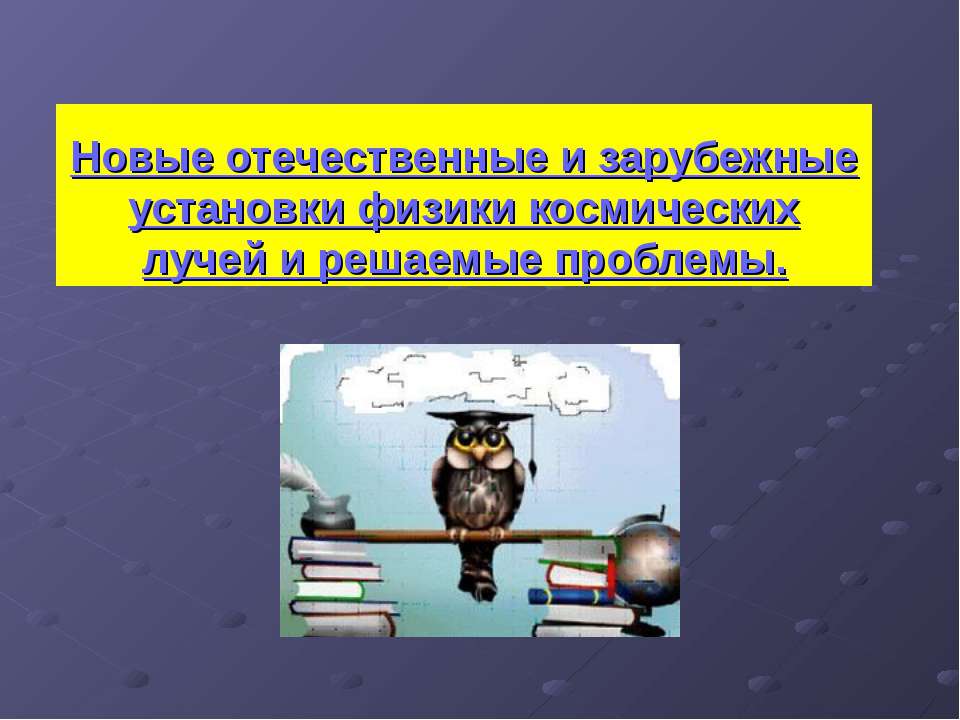 Новые отечественные и зарубежные установки физики космических лучей и решаемые проблемы.